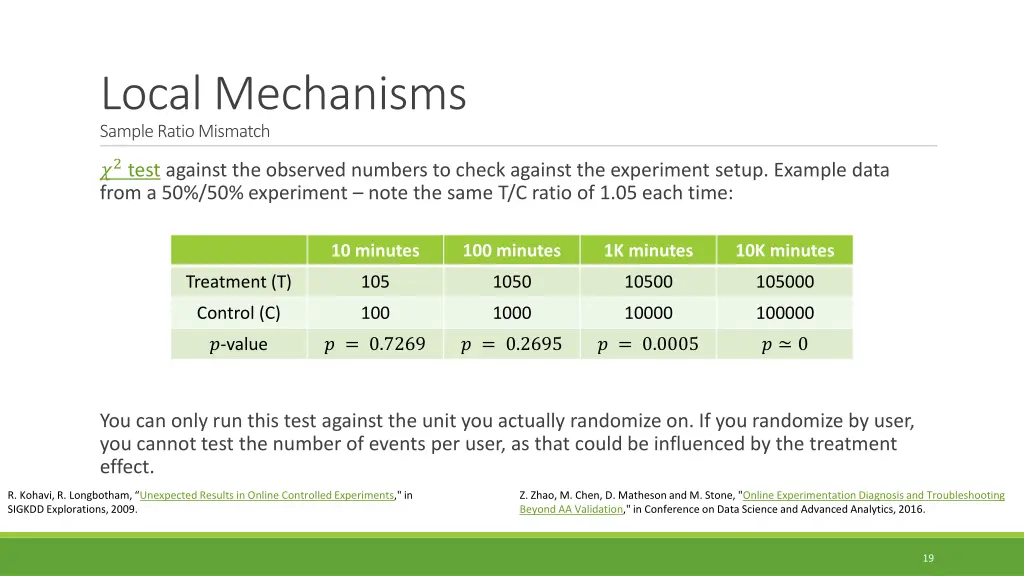 Local Mechanisms
Sample Ratio Mismatch

$\chi^2$ test against the observed numbers to check against the experiment setup. Example data from a 50%/50% experiment – note the same T/C ratio of 1.05 each time:

| | 10 minutes | 100 minutes | 1K minutes | 10K minutes |
|---|---|---|---|---|
| Treatment (T) | 105 | 1050 | 10500 | 105000 |
| Control (C) | 100 | 1000 | 10000 | 100000 |
| $p$-value | $p = 0.7269$ | $p = 0.2695$ | $p = 0.0005$ | $p \simeq 0$ |

You can only run this test against the unit you actually randomize on. If you randomize by user, you cannot test the number of events per user, as that could be influenced by the treatment effect.

R. Kohavi, R. Longbotham, “Unexpected Results in Online Controlled Experiments," in SIGKDD Explorations, 2009.

Z. Zhao, M. Chen, D. Matheson and M. Stone, "Online Experimentation Diagnosis and Troubleshooting Beyond AA Validation," in Conference on Data Science and Advanced Analytics, 2016.

19